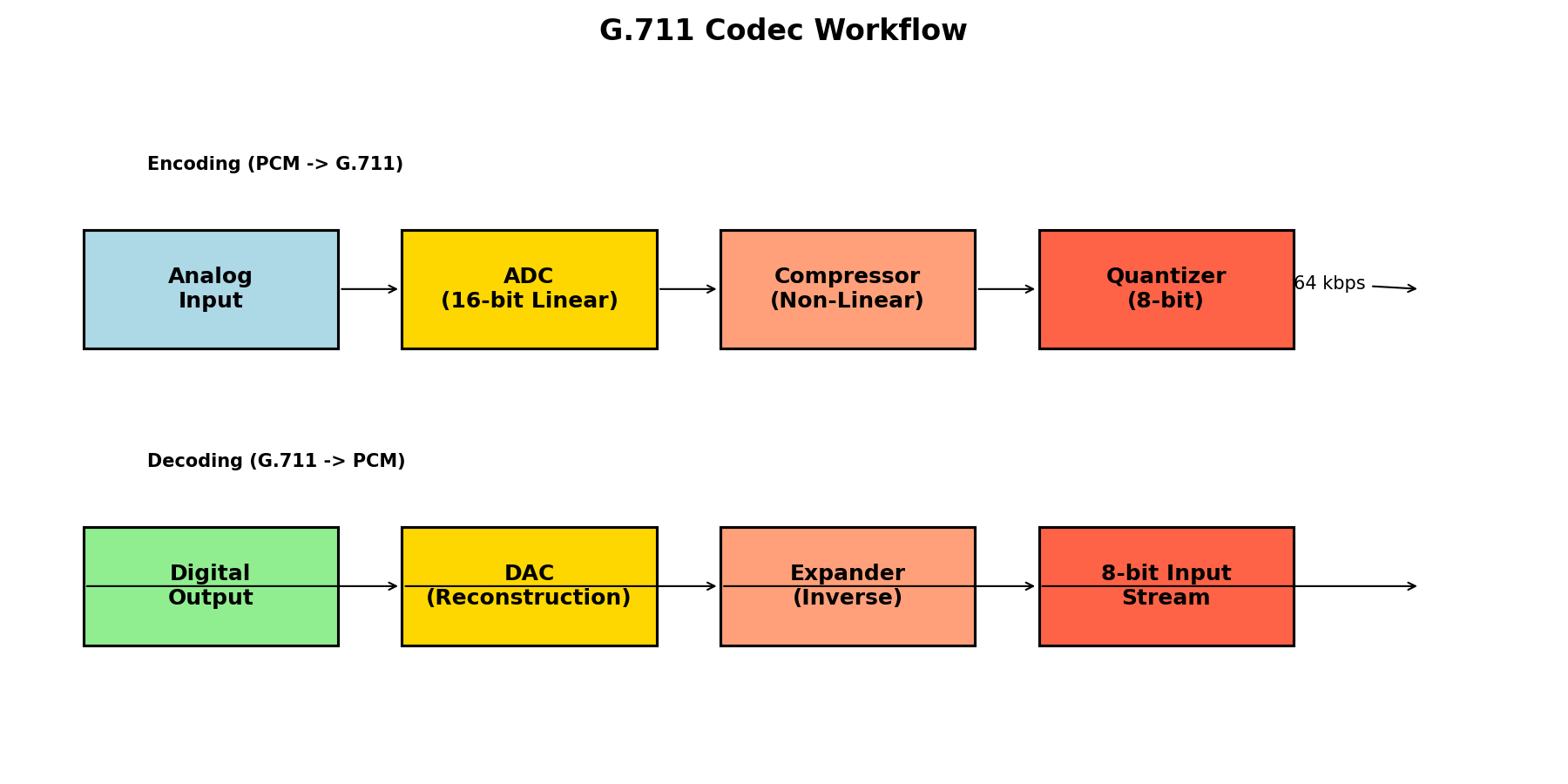 G.711 Codec Workflow

Encoding (PCM -> G.711)

Analog Input

ADC (16-bit Linear)

Compressor (Non-Linear)

Quantizer (8-bit)

64 kbps

Decoding (G.711 -> PCM)

Digital Output

DAC (Reconstruction)

Expander (Inverse)

8-bit Input Stream